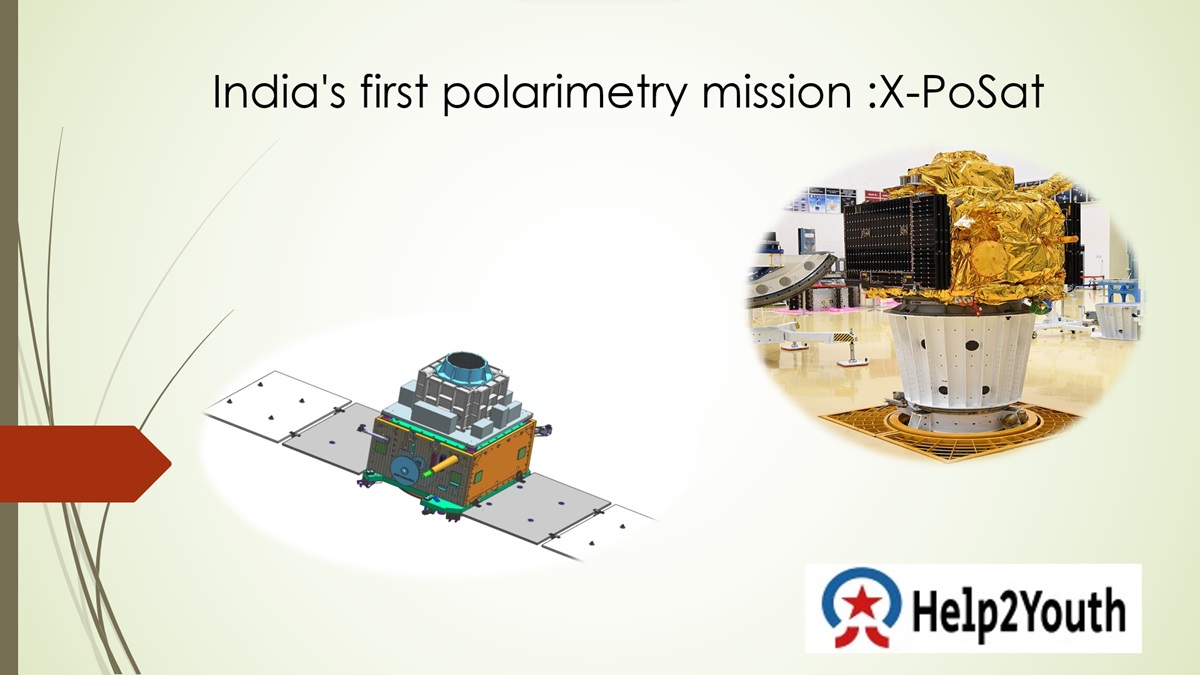 India's first polarimetry mission :X-PoSat

Help2Youth